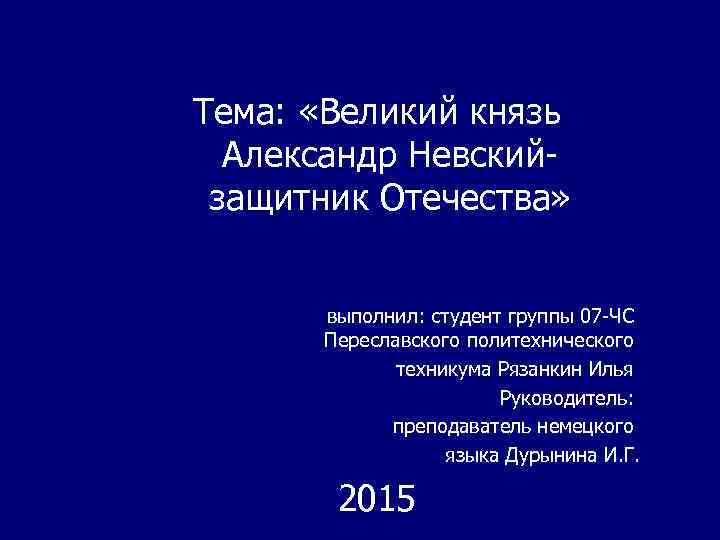 Тема: «Великий князь Александр Невский- защитник Отечества»

выполнил: студент группы 07-ЧС Переславского политехнического техникума Рязанкин Илья
Руководитель:
преподаватель немецкого языка Дурынина И.Г.

2015